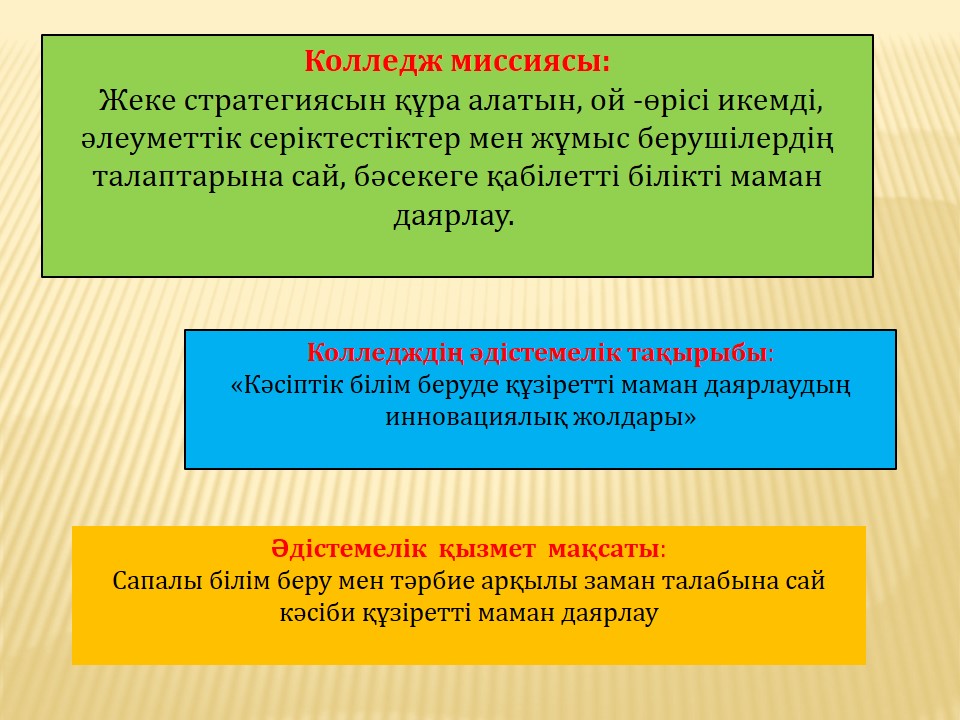 Колледж миссиясы:
Жеке стратегиясын құра алатын, ой -өрісі икемді, әлеуметтік серіктестіктер мен жұмыс берушілердің талаптарына сай, бәсекеге қабілетті білікті маман даярлау.

Колледждің әдістемелік тақырыбы:
«Кәсіптік білім беруде құзіретті маман даярлаудың инновациялық жолдары»

Әдістемелік қызмет мақсаты:
Сапалы білім беру мен тәрбие арқылы заман талабына сай кәсіби құзіретті маман даярлау